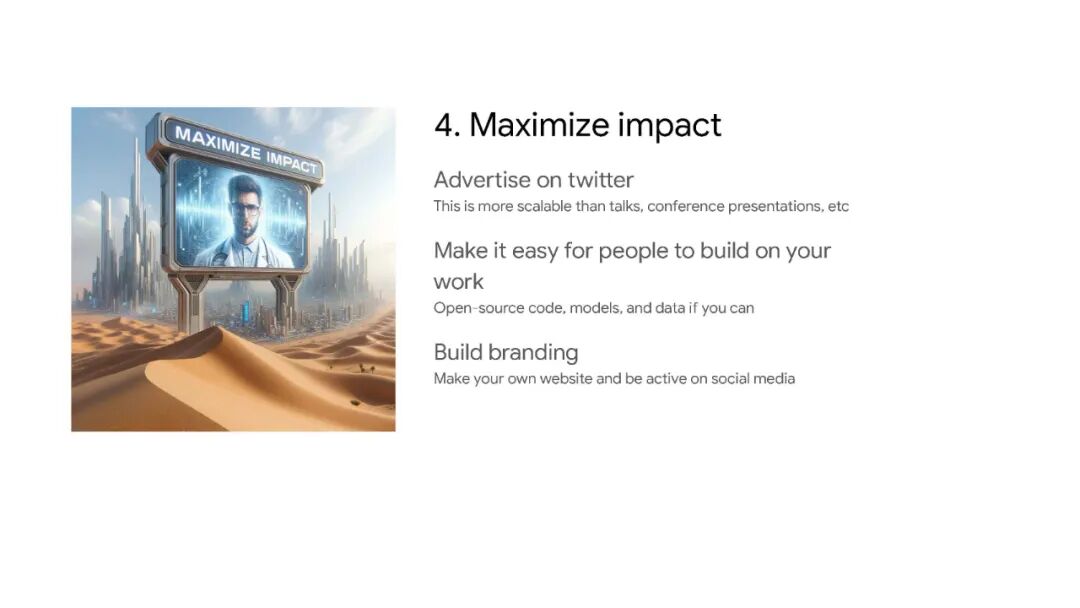 MAXIMIZE IMPACT

4. Maximize impact

Advertise on twitter
This is more scalable than talks, conference presentations, etc

Make it easy for people to build on your work
Open-source code, models, and data if you can

Build branding
Make your own website and be active on social media